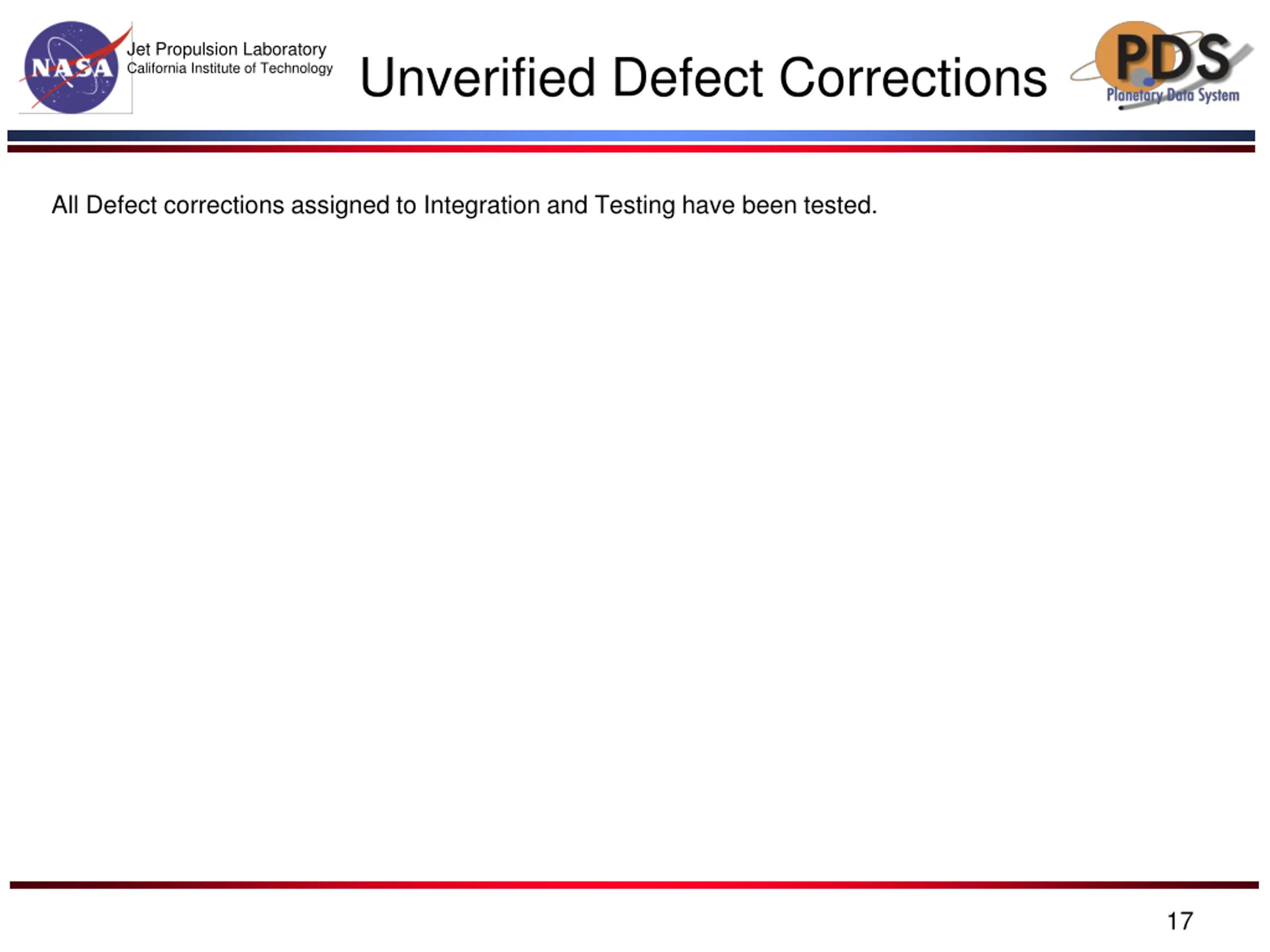 NASA

Jet Propulsion Laboratory
California Institute of Technology

Unverified Defect Corrections

PDS
Planetary Data System

All Defect corrections assigned to Integration and Testing have been tested.

17